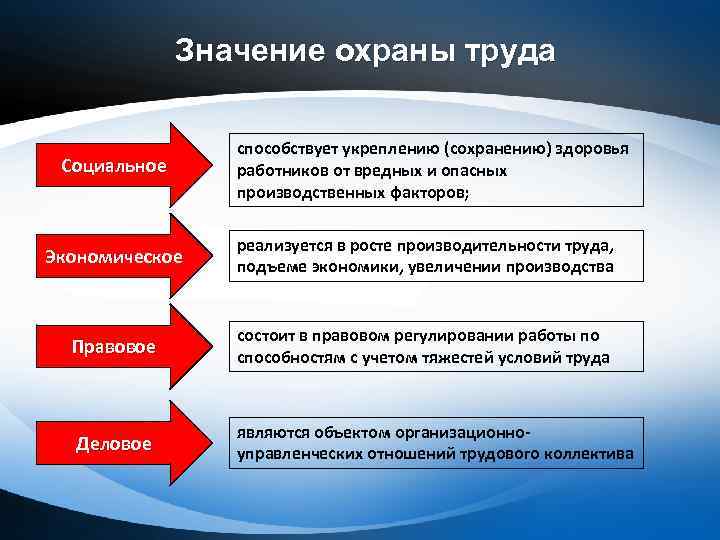 Значение охраны труда

Социальное

способствует укреплению (сохранению) здоровья работников от вредных и опасных производственных факторов;

Экономическое

реализуется в росте производительности труда, подъеме экономики, увеличении производства

Правовое

состоит в правовом регулировании работы по способностям с учетом тяжестей условий труда

Деловое

являются объектом организационно-управленческих отношений трудового коллектива